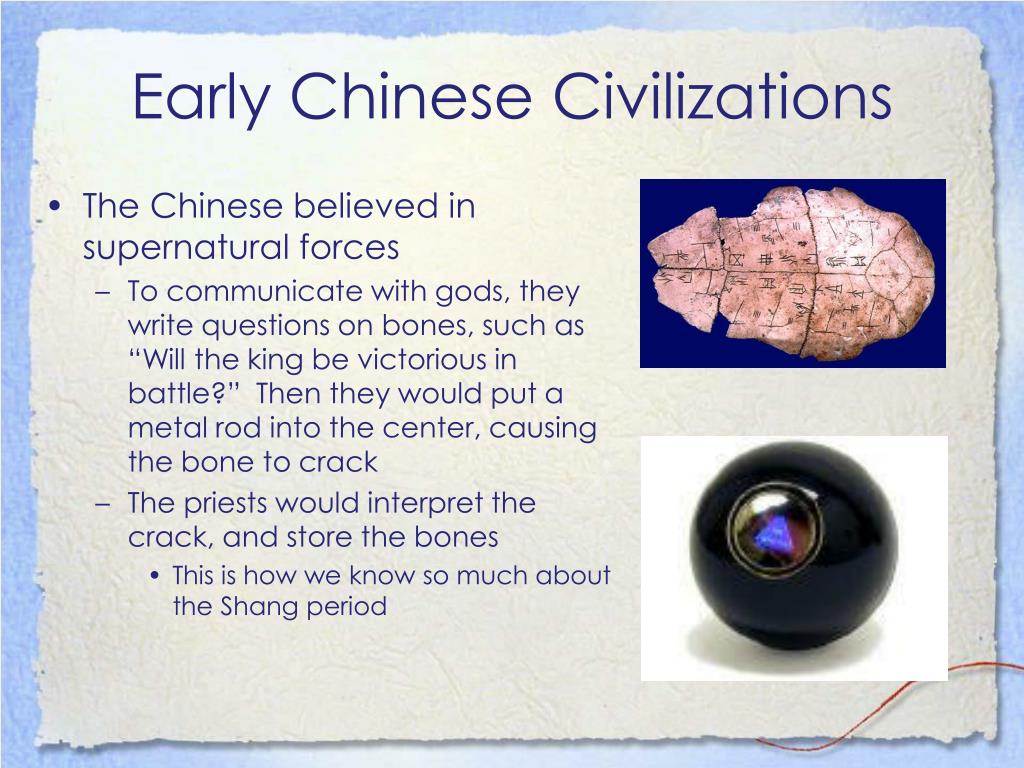 Early Chinese Civilizations

• The Chinese believed in supernatural forces
 – To communicate with gods, they write questions on bones, such as “Will the king be victorious in battle?” Then they would put a metal rod into the center, causing the bone to crack
 – The priests would interpret the crack, and store the bones
  • This is how we know so much about the Shang period